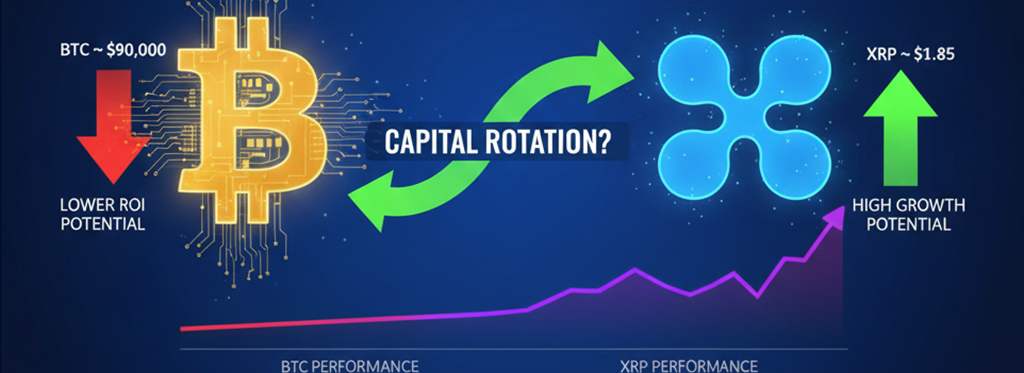 BTC ~ $90,000

LOWER ROI POTENTIAL

CAPITAL ROTATION?

XRP ~ $1.85

HIGH GROWTH POTENTIAL

BTC PERFORMANCE

XRP PERFORMANCE